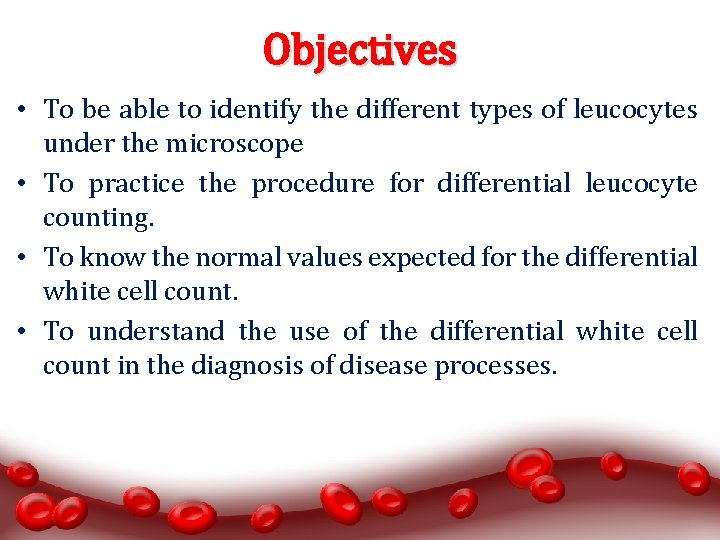 Objectives

• To be able to identify the different types of leucocytes under the microscope

• To practice the procedure for differential leucocyte counting.

• To know the normal values expected for the differential white cell count.

• To understand the use of the differential white cell count in the diagnosis of disease processes.